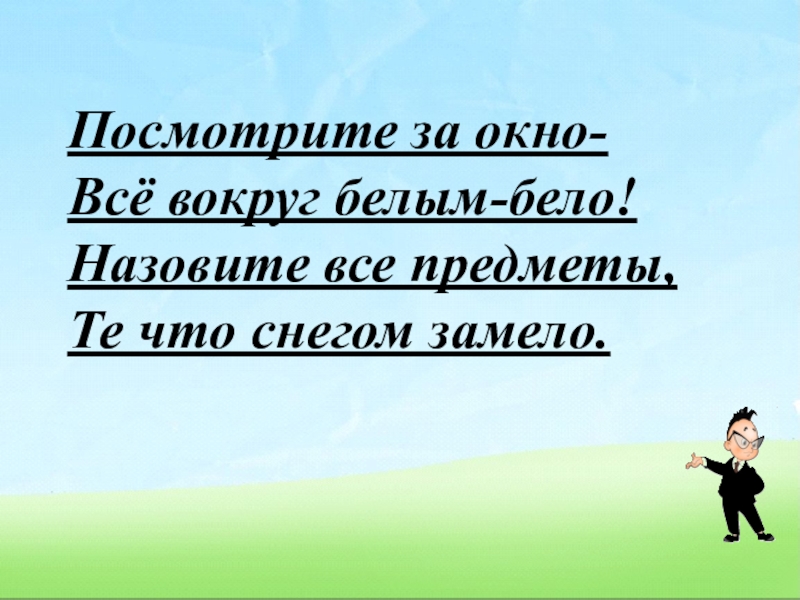 Посмотрите за окно-
Всё вокруг белым-бело!
Назовите все предметы,
Те что снегом замело.